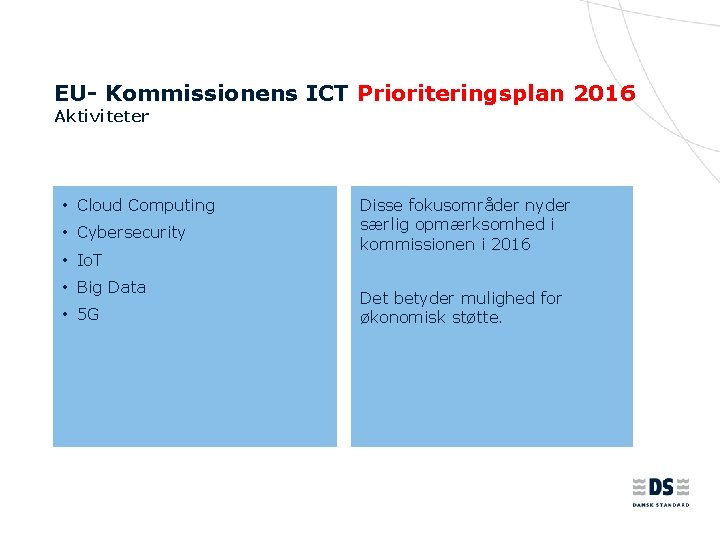 EU- Kommissionens ICT Prioriteringsplan 2016
Aktiviteter

• Cloud Computing
• Cybersecurity
• IoT
• Big Data
• 5G

Disse fokusområder nyder særlig opmærksomhed i kommissionen i 2016

Det betyder mulighed for økonomisk støtte.

DS
DANSK STANDARD